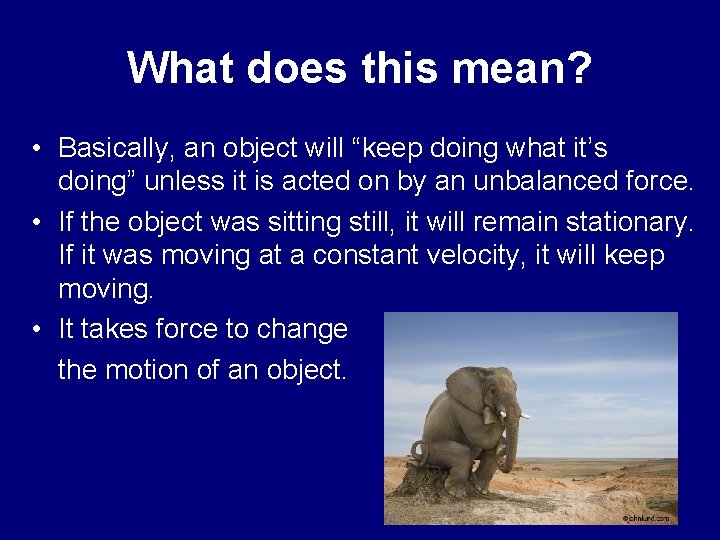 What does this mean?

• Basically, an object will “keep doing what it’s doing” unless it is acted on by an unbalanced force.

• If the object was sitting still, it will remain stationary. If it was moving at a constant velocity, it will keep moving.

• It takes force to change the motion of an object.

©johnlund.com